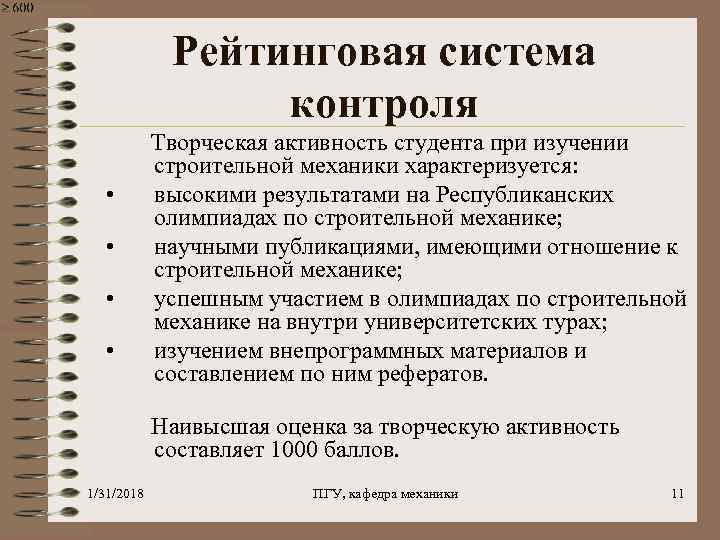 ≥ 600

Рейтинговая система контроля

Творческая активность студента при изучении строительной механики характеризуется:

• высокими результатами на Республиканских олимпиадах по строительной механике;
• научными публикациями, имеющими отношение к строительной механике;
• успешным участием в олимпиадах по строительной механике на внутри университетских турах;
• изучением внепрограммных материалов и составлением по ним рефератов.

Наивысшая оценка за творческую активность составляет 1000 баллов.

1/31/2018 ПГУ, кафедра механики 11